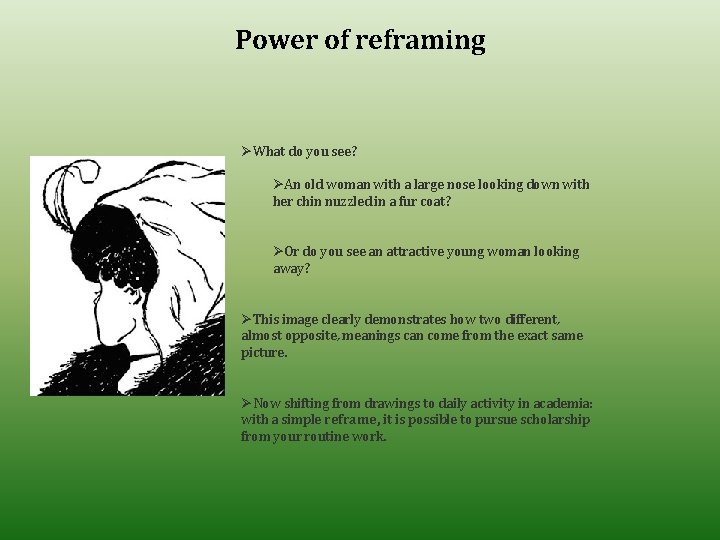 Power of reframing

➢What do you see?

➢An old woman with a large nose looking down with her chin nuzzled in a fur coat?

➢Or do you see an attractive young woman looking away?

➢This image clearly demonstrates how two different, almost opposite, meanings can come from the exact same picture.

➢ Now shifting from drawings to daily activity in academia: with a simple reframe, it is possible to pursue scholarship from your routine work.